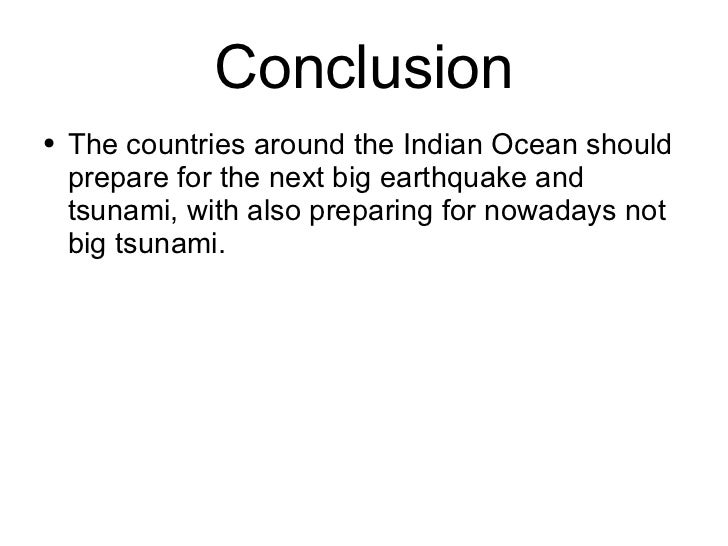 Conclusion

• The countries around the Indian Ocean should prepare for the next big earthquake and tsunami, with also preparing for nowadays not big tsunami.